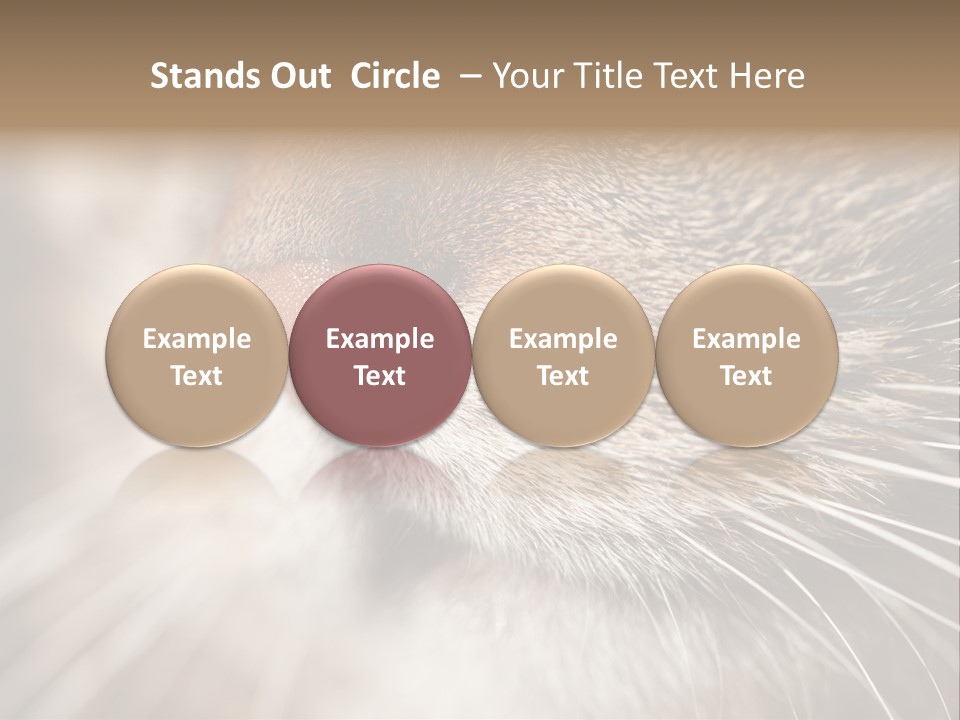 Stands Out Circle – Your Title Text Here

Example Text

Example Text

Example Text

Example Text